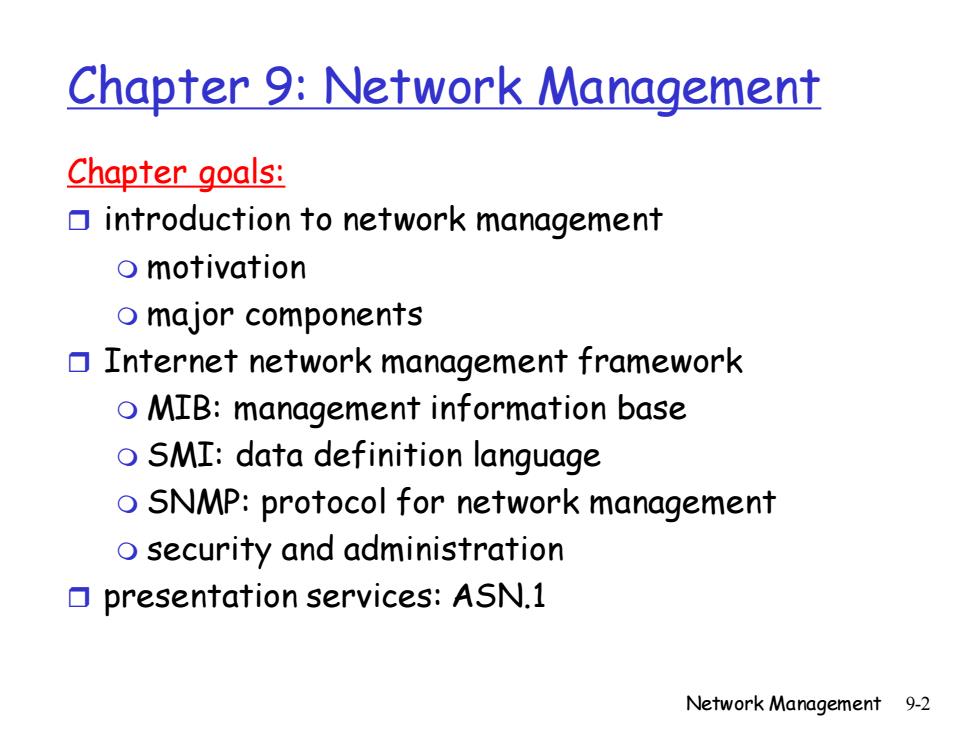 Chapter 9: Network Management

Chapter goals:
- introduction to network management
  - motivation
  - major components
- Internet network management framework
  - MIB: management information base
  - SMI: data definition language
  - SNMP: protocol for network management
  - security and administration
- presentation services: ASN.1

Network Management 9-2